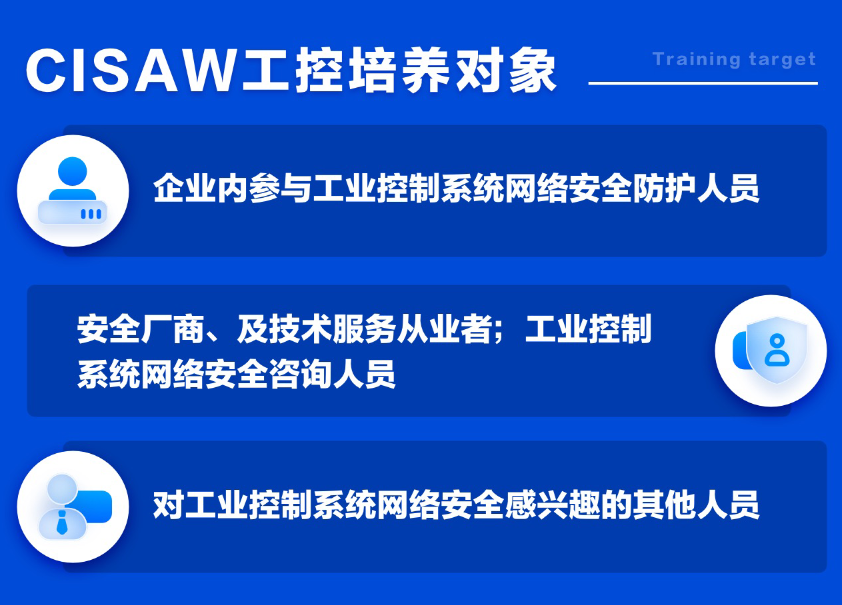 CISAW工控培养对象

Training target

企业内参与工业控制系统网络安全防护人员

安全厂商、及技术服务从业者；工业控制系统网络安全咨询人员

对工业控制系统网络安全感兴趣的其他人员